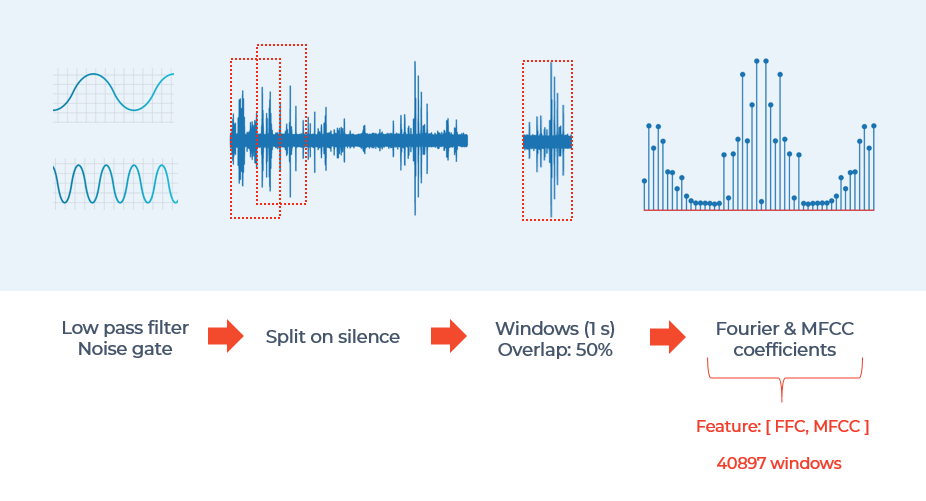 Low pass filter
Noise gate

Split on silence

Windows (1 s)
Overlap: 50%

Fourier & MFCC
coefficients

Feature: [ FFC, MFCC ]

40897 windows